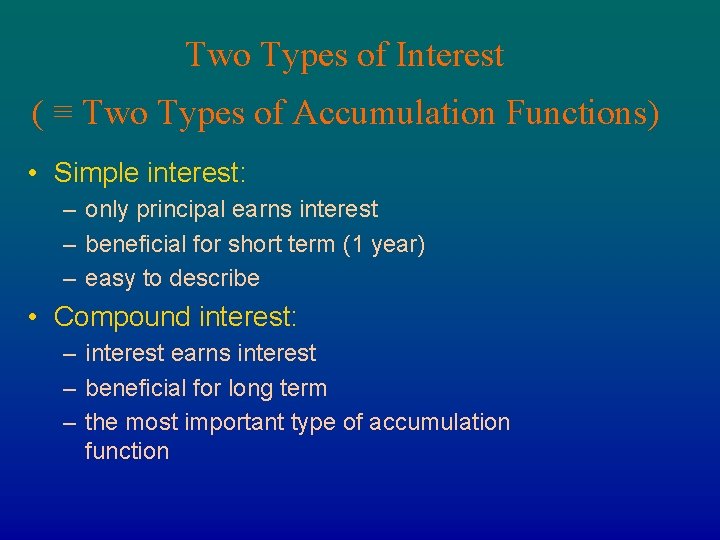 Two Types of Interest
( ≡ Two Types of Accumulation Functions)

• Simple interest:
– only principal earns interest
– beneficial for short term (1 year)
– easy to describe

• Compound interest:
– interest earns interest
– beneficial for long term
– the most important type of accumulation function